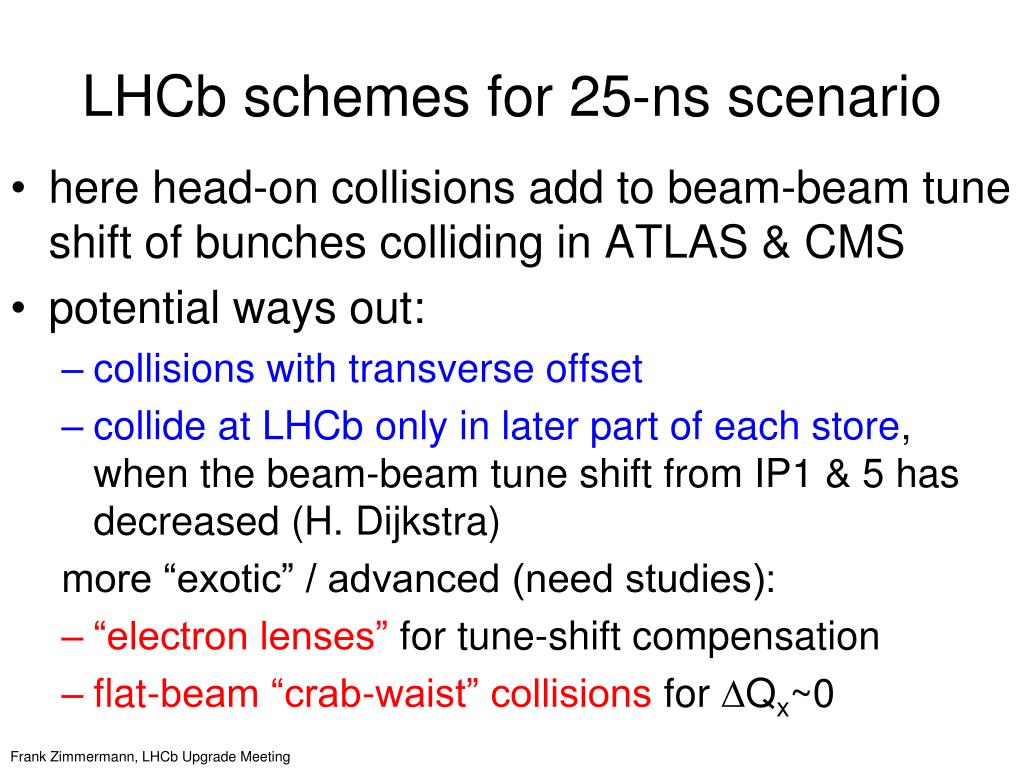 LHCb schemes for 25-ns scenario

• here head-on collisions add to beam-beam tune shift of bunches colliding in ATLAS & CMS
• potential ways out:
– collisions with transverse offset
– collide at LHCb only in later part of each store, when the beam-beam tune shift from IP1 & 5 has decreased (H. Dijkstra)
more “exotic” / advanced (need studies):
– “electron lenses” for tune-shift compensation
– flat-beam “crab-waist” collisions for $\Delta Q_x$~0

Frank Zimmermann, LHCb Upgrade Meeting